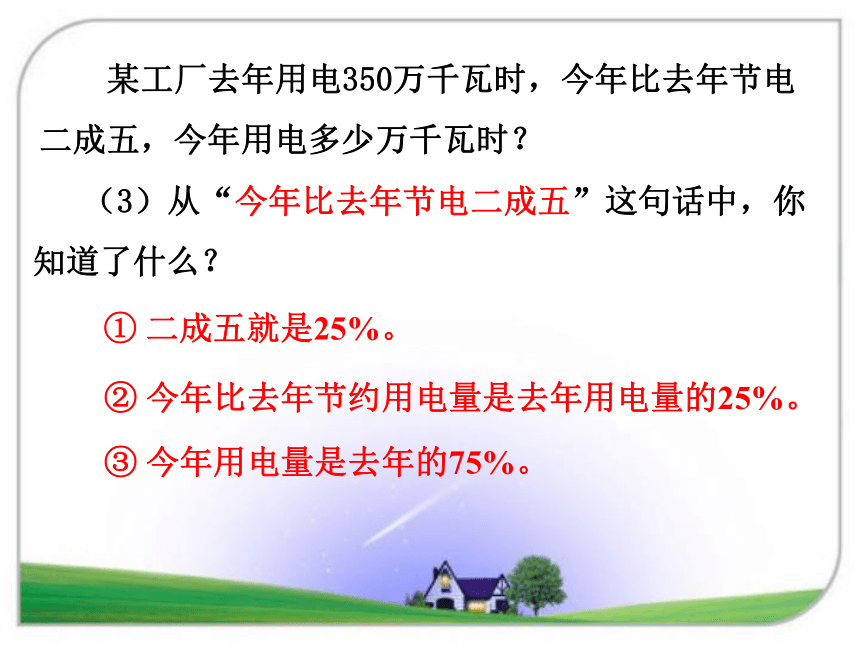 某工厂去年用电350万千瓦时，今年比去年节电二成五，今年用电多少万千瓦时？

（3）从“今年比去年节电二成五”这句话中，你知道了什么？

① 二成五就是25%。

② 今年比去年节约用电量是去年用电量的25%。

③ 今年用电量是去年的75%。